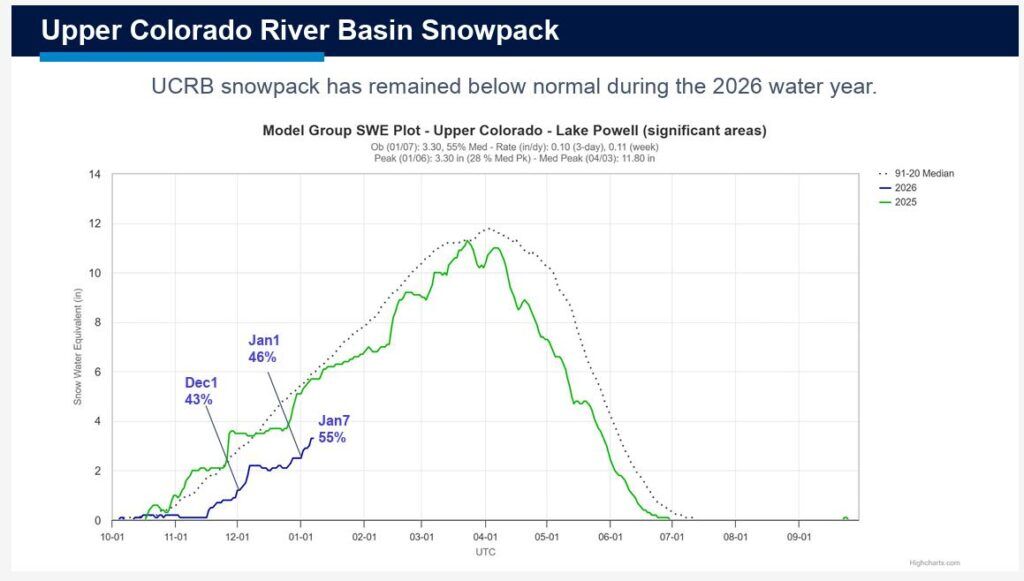 Upper Colorado River Basin Snowpack

UCRB snowpack has remained below normal during the 2026 water year.

Model Group SWE Plot - Upper Colorado - Lake Powell (significant areas)
Ob (01/07): 3.30, 55% Med - Rate (in/dy): 0.10 (3-day), 0.11 (week)
Peak (01/06): 3.30 in (28 % Med Pk) - Med Peak (04/03): 11.80 in

91-20 Median
2026
2025

Snow Water Equivalent (in)

14
12
10
8
6
4
2
0

Dec1
43%

Jan1
46%

Jan7
55%

10-01 11-01 12-01 01-01 02-01 03-01 04-01 05-01 06-01 07-01 08-01 09-01
UTC

Highcharts.com